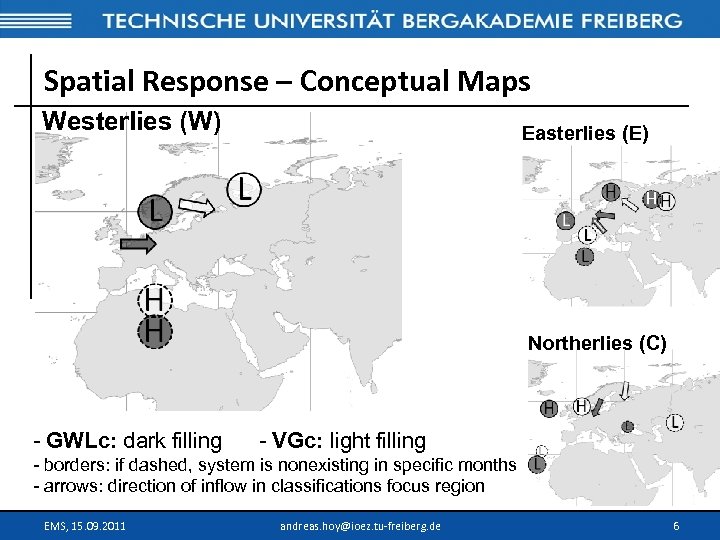 TECHNISCHE UNIVERSITÄT BERGAKADEMIE FREIBERG

Spatial Response – Conceptual Maps

Westerlies (W)

L

L

H

H

Easterlies (E)

H

H

H

L

L

L

Northerlies (C)

H

H

L

L

L

- GWLc: dark filling - VGc: light filling
- borders: if dashed, system is nonexisting in specific months
- arrows: direction of inflow in classifications focus region

EMS, 15.09.2011 andreas.hoy@ioez.tu-freiberg.de 6